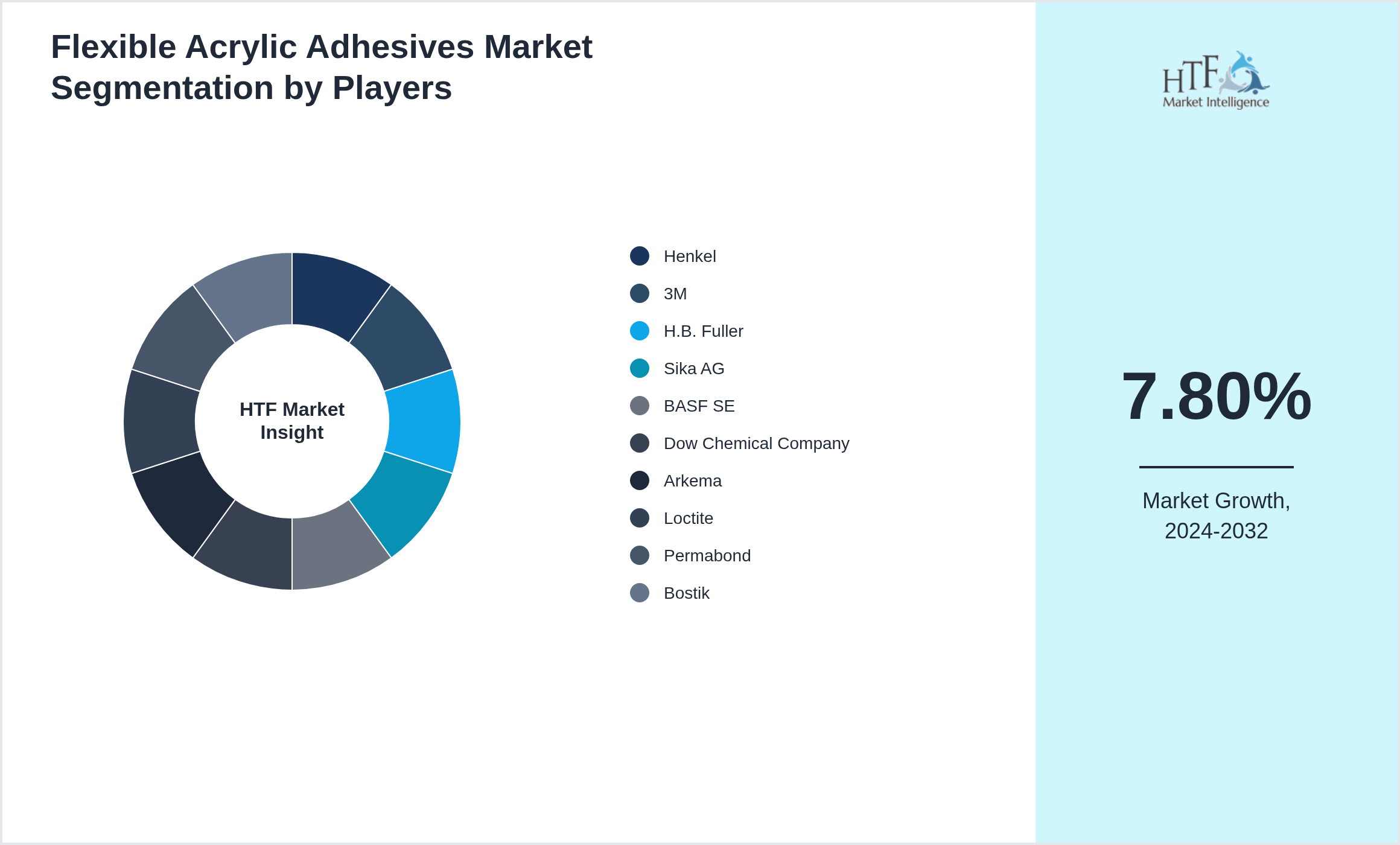 Flexible Acrylic Adhesives Market Segmentation by Players

HTF Market Insight

Henkel
3M
H.B. Fuller
Sika AG
BASF SE
Dow Chemical Company
Arkema
Loctite
Permabond
Bostik

HTF Market Intelligence

7.80%

Market Growth, 2024-2032